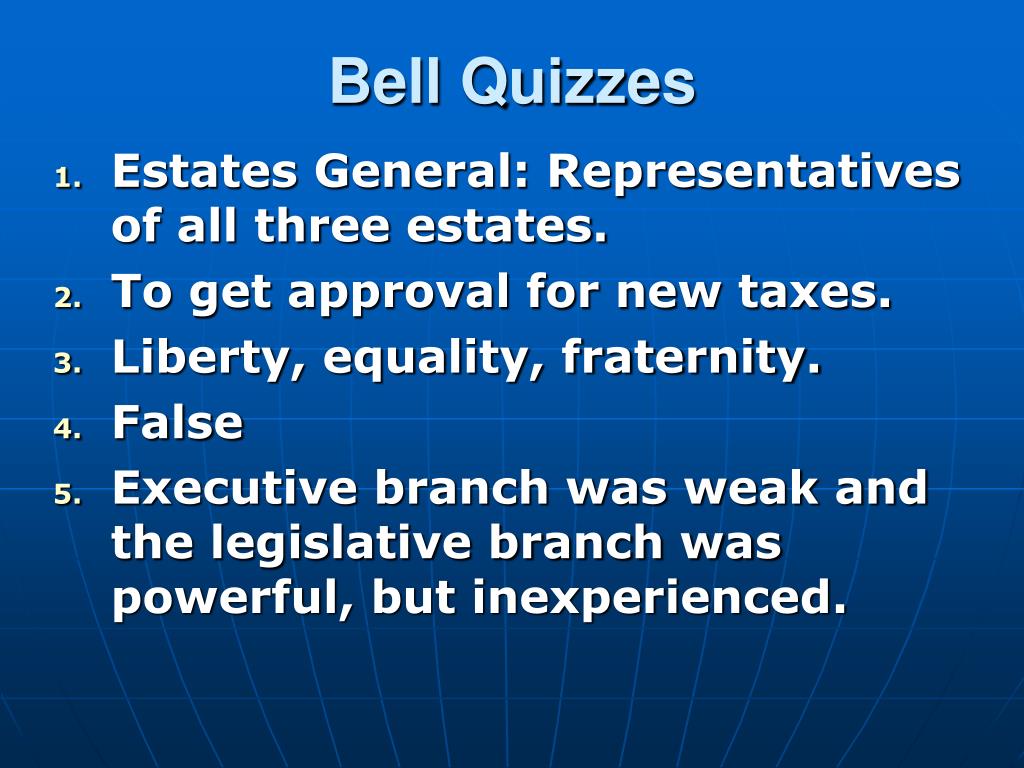 Bell Quizzes

1. Estates General: Representatives of all three estates.
2. To get approval for new taxes.
3. Liberty, equality, fraternity.
4. False
5. Executive branch was weak and the legislative branch was powerful, but inexperienced.